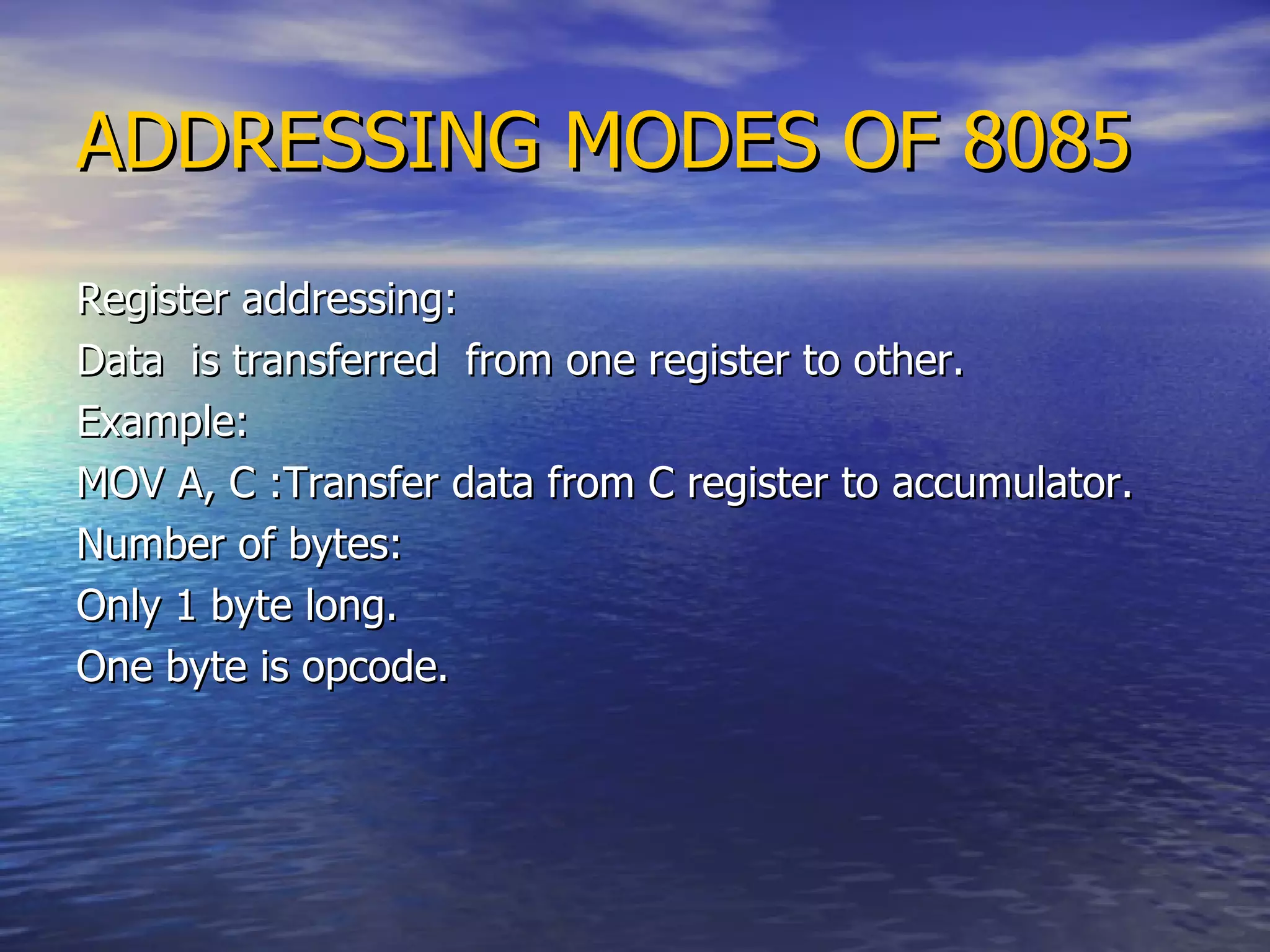 ADDRESSING MODES OF 8085

Register addressing:

Data is transferred from one register to other.

Example:

MOV A, C :Transfer data from C register to accumulator.

Number of bytes:

Only 1 byte long.

One byte is opcode.